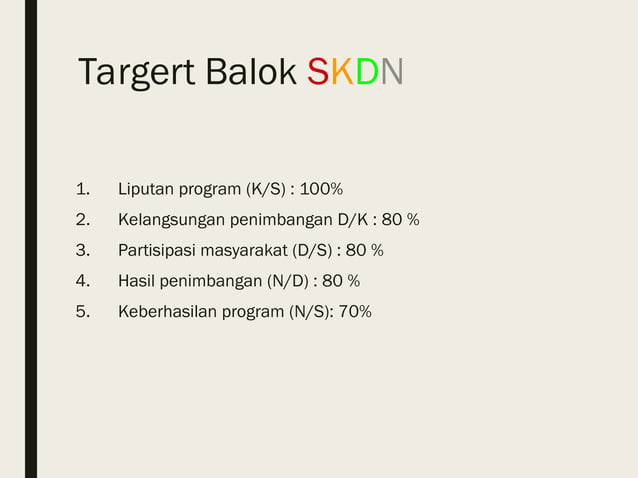 Targert Balok SKDN

1. Liputan program (K/S) : 100%
2. Kelangsungan penimbangan D/K : 80 %
3. Partisipasi masyarakat (D/S) : 80 %
4. Hasil penimbangan (N/D) : 80 %
5. Keberhasilan program (N/S): 70%